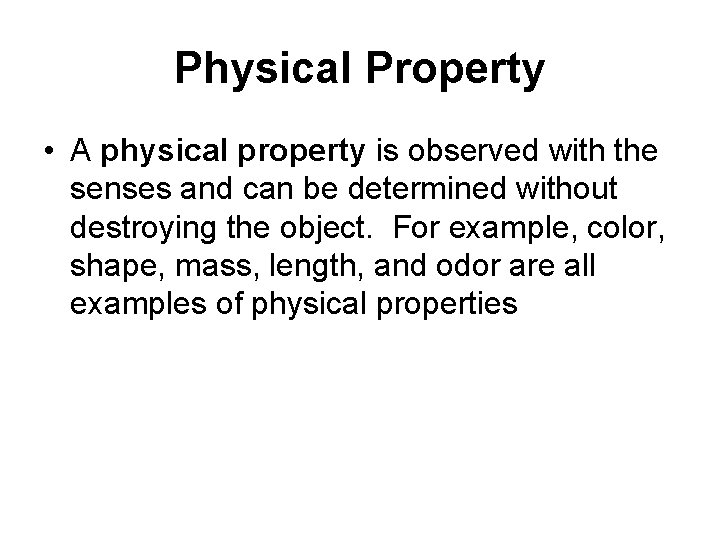 Physical Property

• A physical property is observed with the senses and can be determined without destroying the object. For example, color, shape, mass, length, and odor are all examples of physical properties